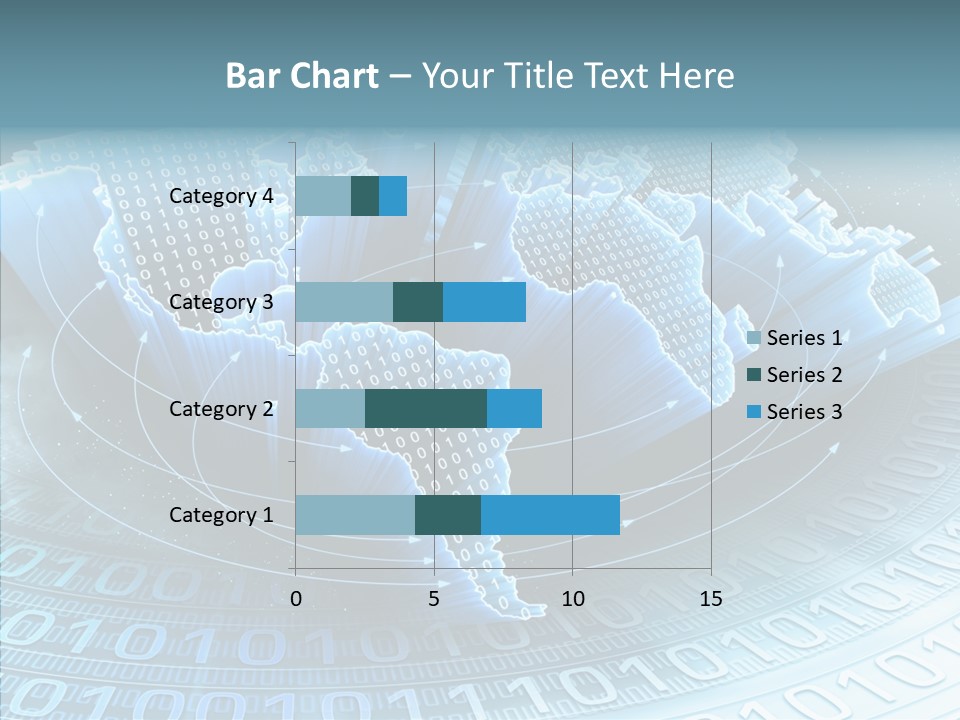 Bar Chart – Your Title Text Here

Category 4
Category 3
Category 2
Category 1

0
5
10
15

Series 1
Series 2
Series 3